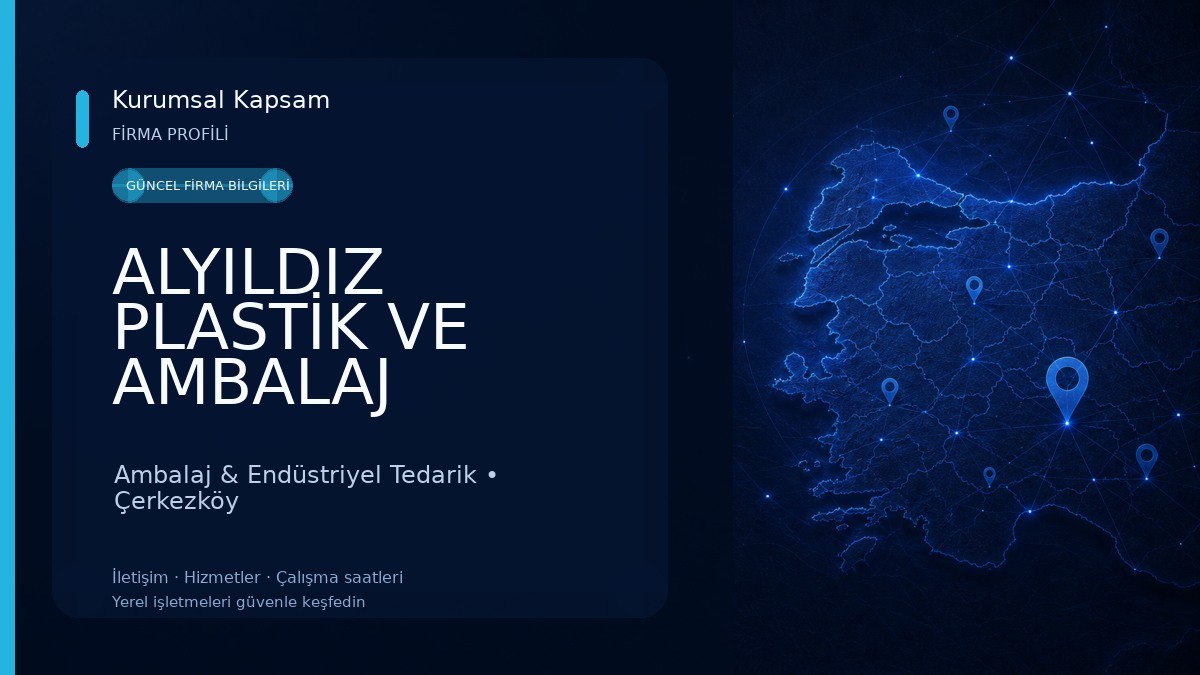 Kurumsal Kapsam
FİRMA PROFİLİ

GÜNCEL FİRMA BİLGİLERİ

ALYILDIZ PLASTİK VE AMBALAJ

Ambalaj & Endüstriyel Tedarik • Çerkezköy

İletişim · Hizmetler · Çalışma saatleri
Yerel işletmeleri güvenle keşfedin